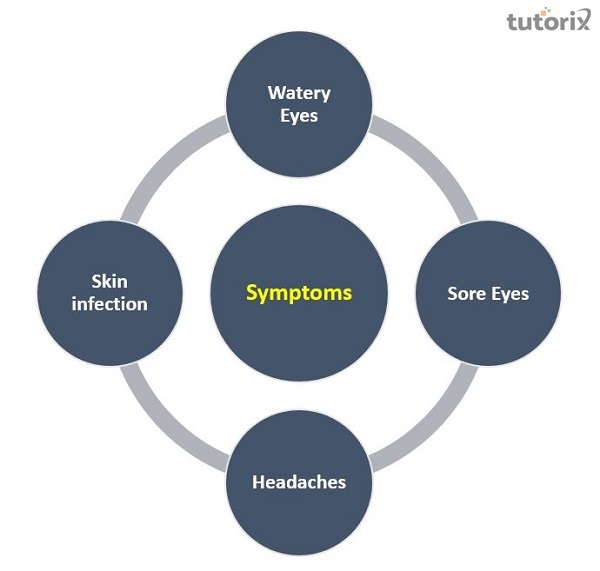 tutorix

Watery Eyes

Skin infection

Symptoms

Sore Eyes

Headaches